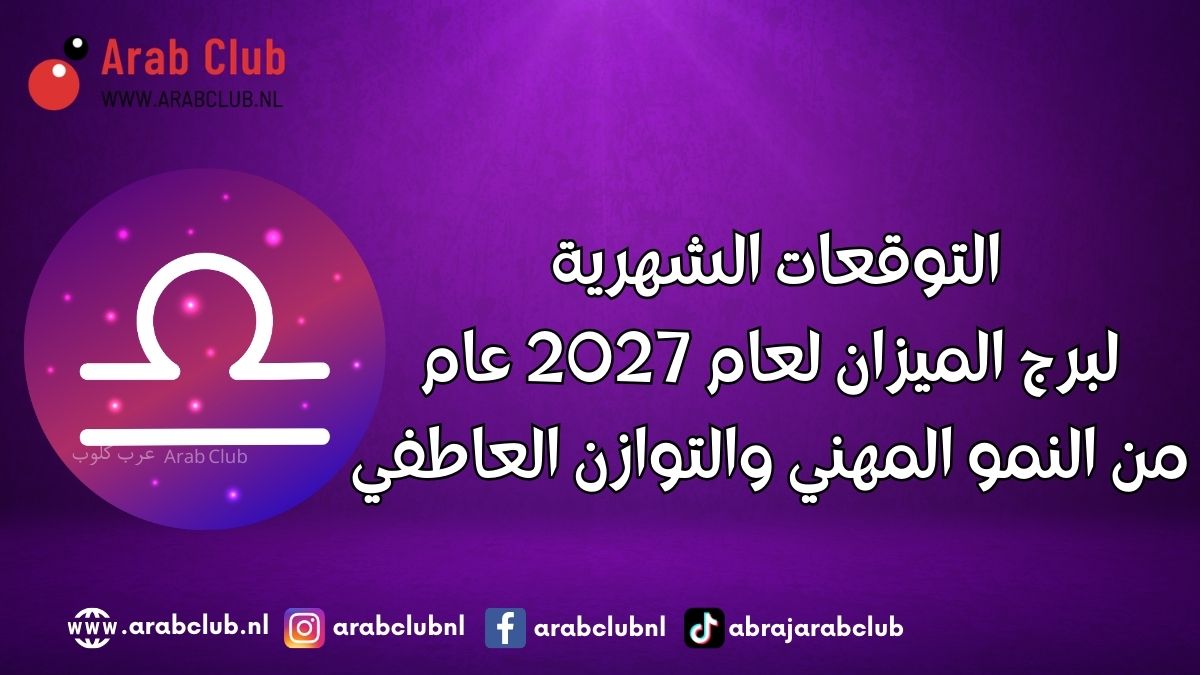 Arab Club
WWW.ARABCLUB.NL

التوقعات الشهرية
لبرج الميزان لعام 2027 عام
من النمو المهني والتوازن العاطفي

عرب كلوب Arab Club

www.arabclub.nl arabclubnl arabclubnl abrajarabclub